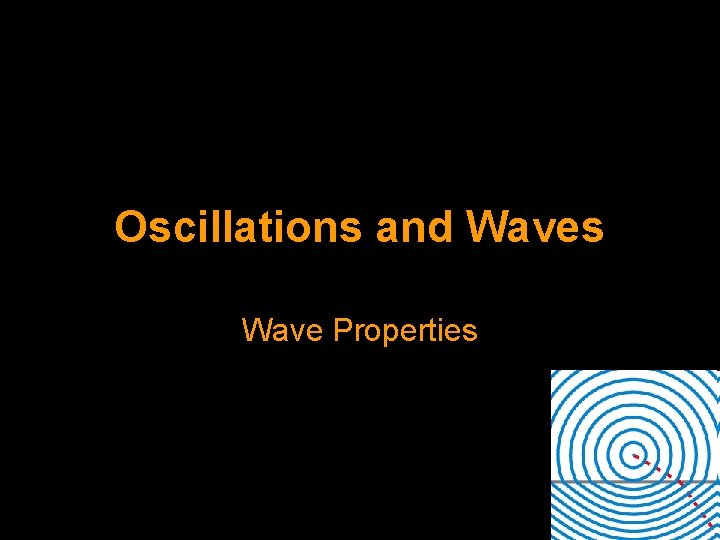 Oscillations and Waves

Wave Properties